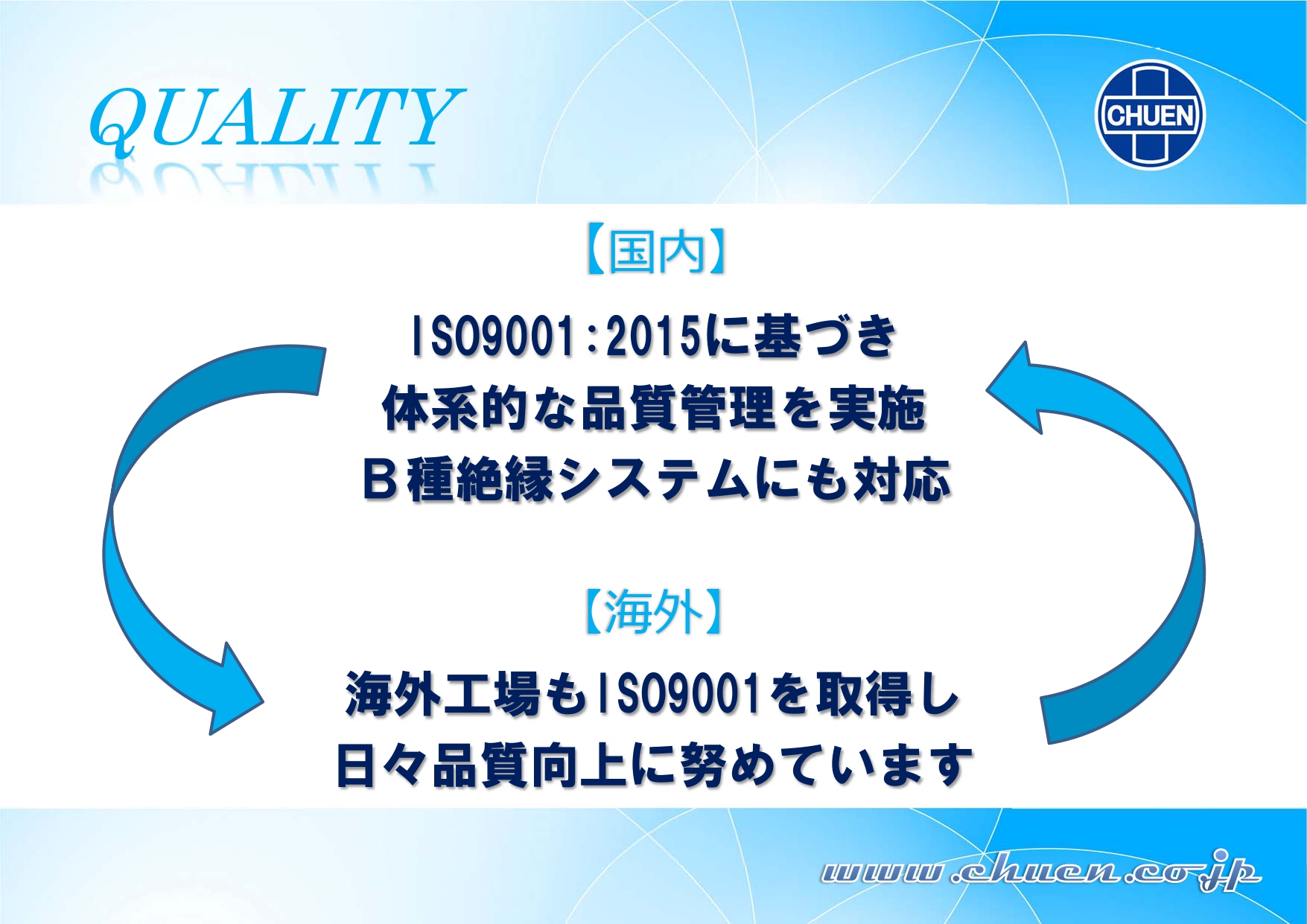 QUALITY

CHUEN

【国内】

ISO9001:2015に基づき
体系的な品質管理を実施
Ｂ種絶縁システムにも対応

【海外】

海外工場もISO9001を取得し
日々品質向上に努めています

www.chuen.co.jp